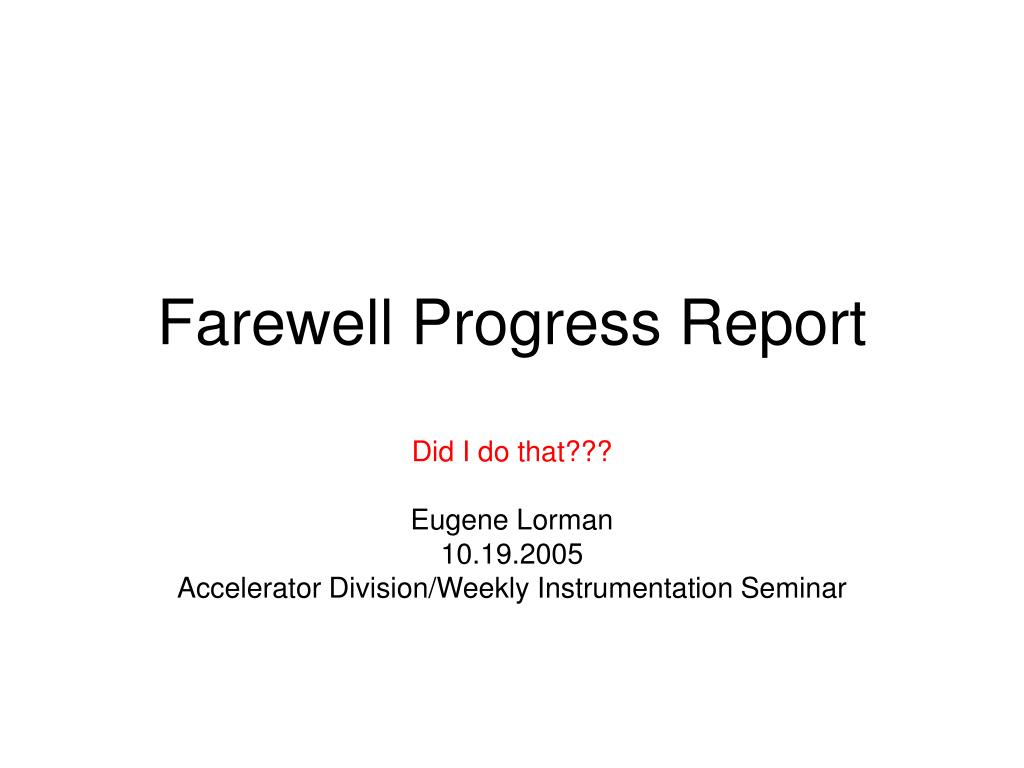 Farewell Progress Report

Did I do that???

Eugene Lorman
10.19.2005
Accelerator Division/Weekly Instrumentation Seminar